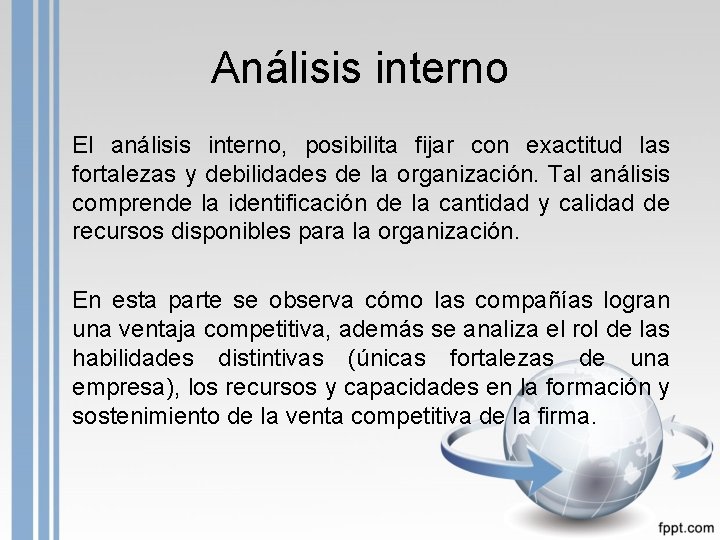 Análisis interno

El análisis interno, posibilita fijar con exactitud las fortalezas y debilidades de la organización. Tal análisis comprende la identificación de la cantidad y calidad de recursos disponibles para la organización.

En esta parte se observa cómo las compañías logran una ventaja competitiva, además se analiza el rol de las habilidades distintivas (únicas fortalezas de una empresa), los recursos y capacidades en la formación y sostenimiento de la venta competitiva de la firma.

fppt.com